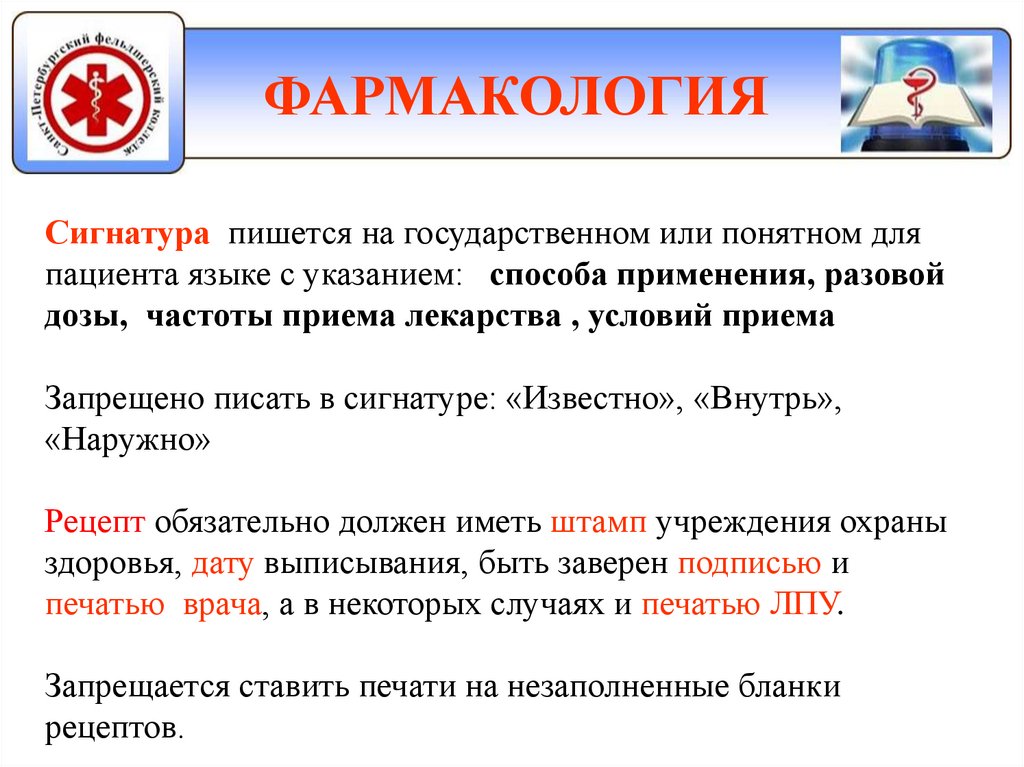 Санкт-Петербургский фельдшерский колледж

ФАРМАКОЛОГИЯ

Сигнатура пишется на государственном или понятном для пациента языке с указанием: способа применения, разовой дозы, частоты приема лекарства , условий приема

Запрещено писать в сигнатуре: «Известно», «Внутрь», «Наружно»

Рецепт обязательно должен иметь штамп учреждения охраны здоровья, дату выписывания, быть заверен подписью и печатью врача, а в некоторых случаях и печатью ЛПУ.

Запрещается ставить печати на незаполненные бланки рецептов.